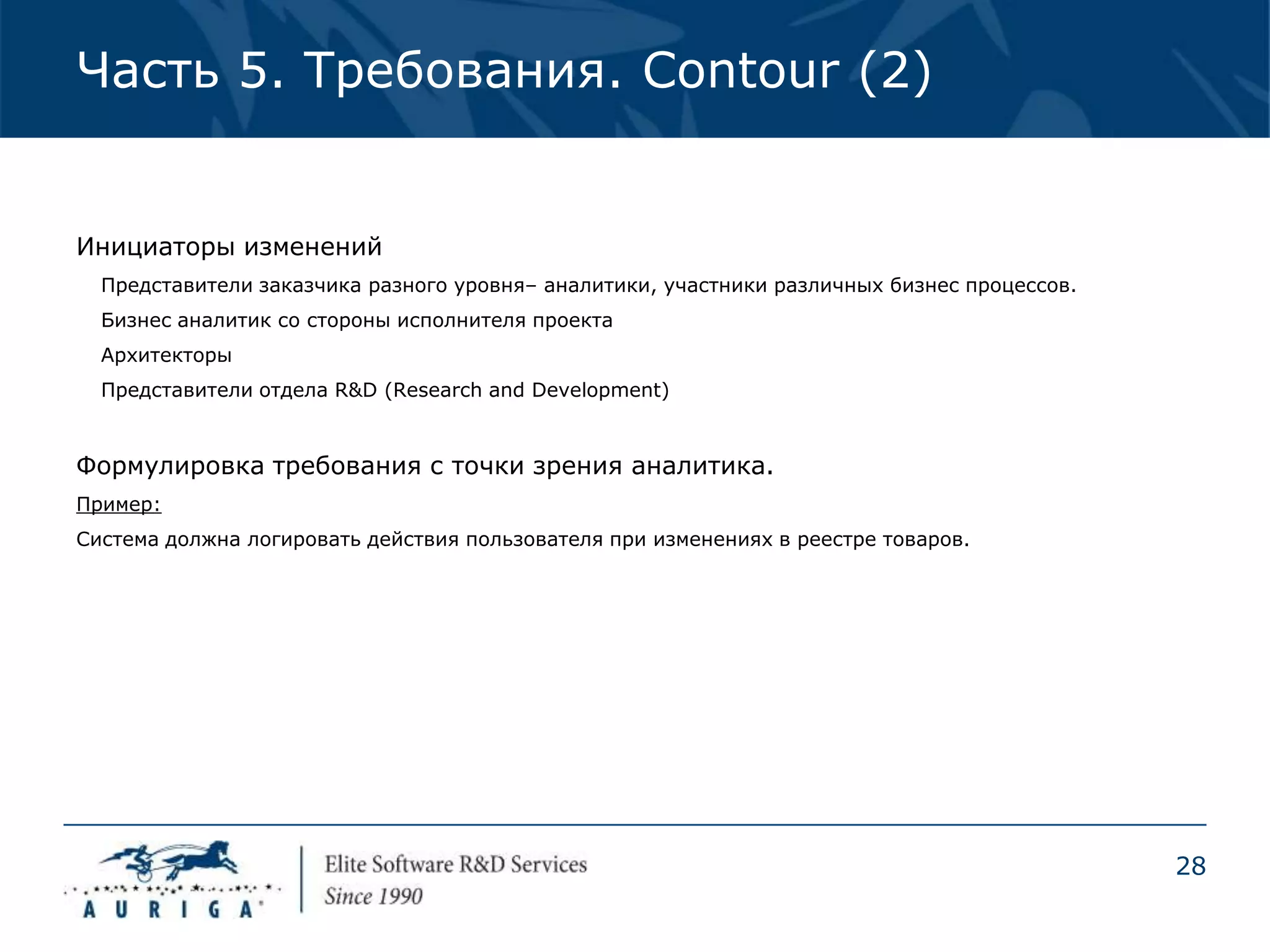 Часть 5. Требования. Contour (2)

Инициаторы изменений

Представители заказчика разного уровня– аналитики, участники различных бизнес процессов.

Бизнес аналитик со стороны исполнителя проекта

Архитекторы

Представители отдела R&D (Research and Development)

Формулировка требования с точки зрения аналитика.

Пример:

Система должна логировать действия пользователя при изменениях в реестре товаров.

AURIGA

Elite Software R&D Services
Since 1990

28